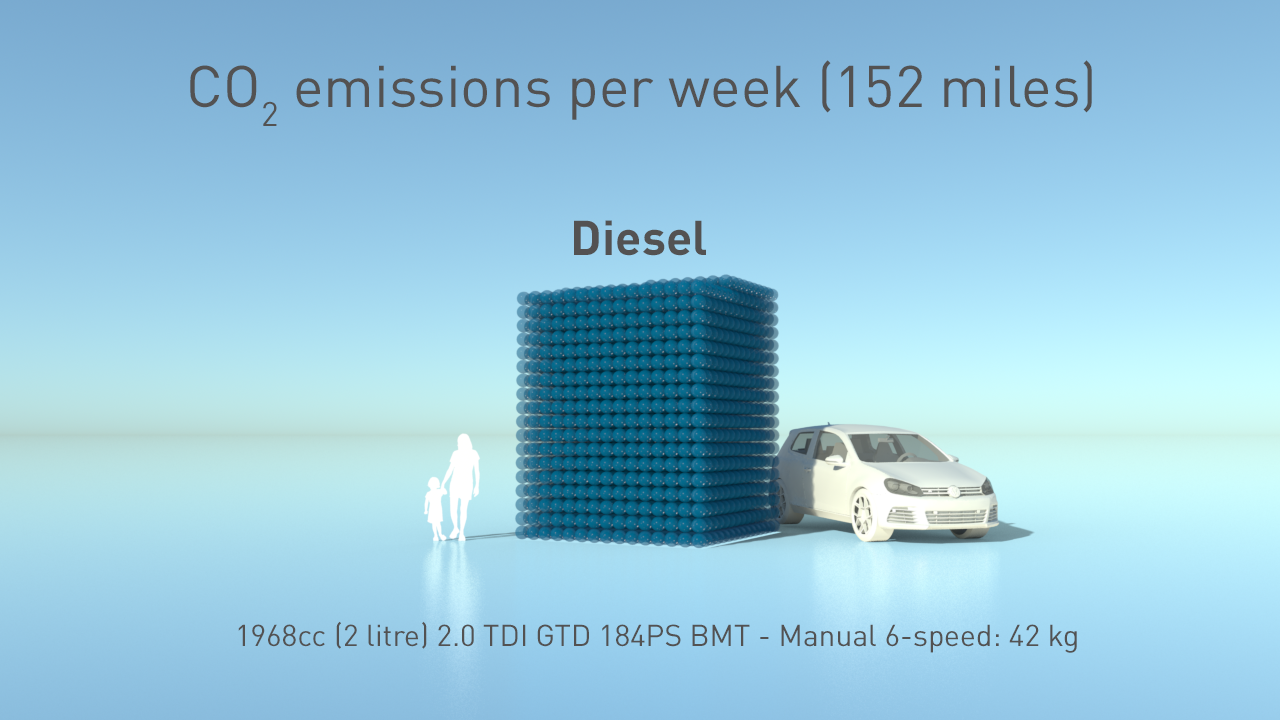 $CO_2$ emissions per week (152 miles)

Diesel

1968cc (2 litre) 2.0 TDI GTD 184PS BMT - Manual 6-speed: 42 kg